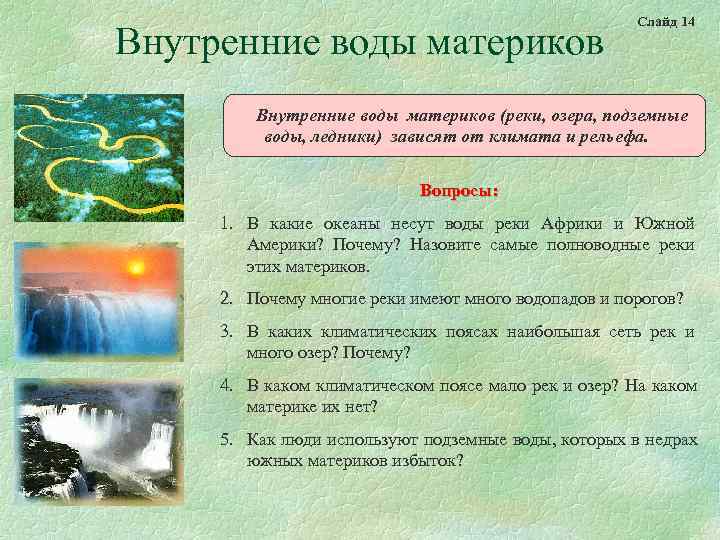 Слайд 14

Внутренние воды материков

Внутренние воды материков (реки, озера, подземные воды, ледники) зависят от климата и рельефа.

Вопросы:

1. В какие океаны несут воды реки Африки и Южной Америки? Почему? Назовите самые полноводные реки этих материков.

2. Почему многие реки имеют много водопадов и порогов?

3. В каких климатических поясах наибольшая сеть рек и много озер? Почему?

4. В каком климатическом поясе мало рек и озер? На каком материке их нет?

5. Как люди используют подземные воды, которых в недрах южных материков избыток?